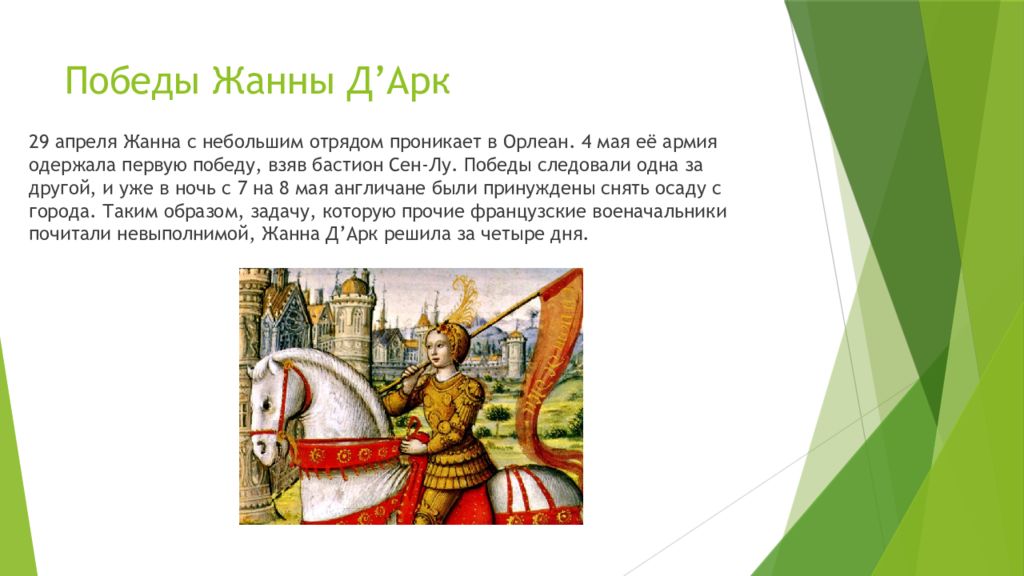 Победы Жанны Д’Арк

29 апреля Жанна с небольшим отрядом проникает в Орлеан. 4 мая её армия одержала первую победу, взяв бастион Сен-Лу. Победы следовали одна за другой, и уже в ночь с 7 на 8 мая англичане были принуждены снять осаду с города. Таким образом, задачу, которую прочие французские военачальники почитали невыполнимой, Жанна Д’Арк решила за четыре дня.